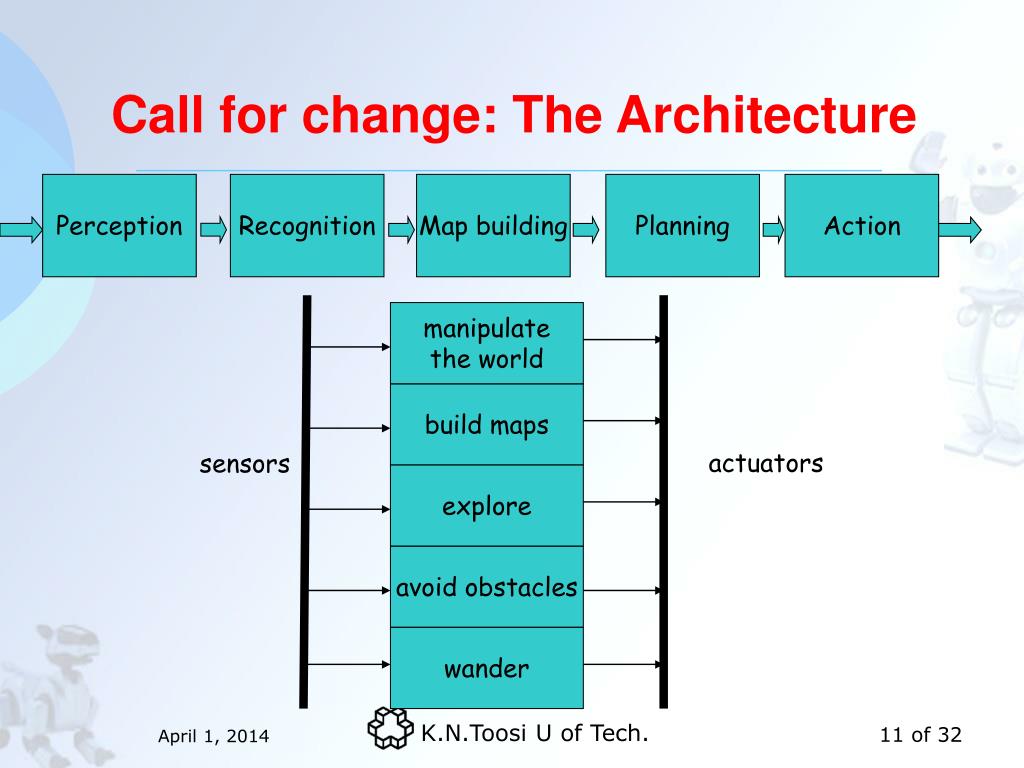 Call for change: The Architecture

Perception
Recognition
Map building
Planning
Action

sensors

manipulate the world
build maps
explore
avoid obstacles
wander

actuators

April 1, 2014
K.N.Toosi U of Tech.
11 of 32